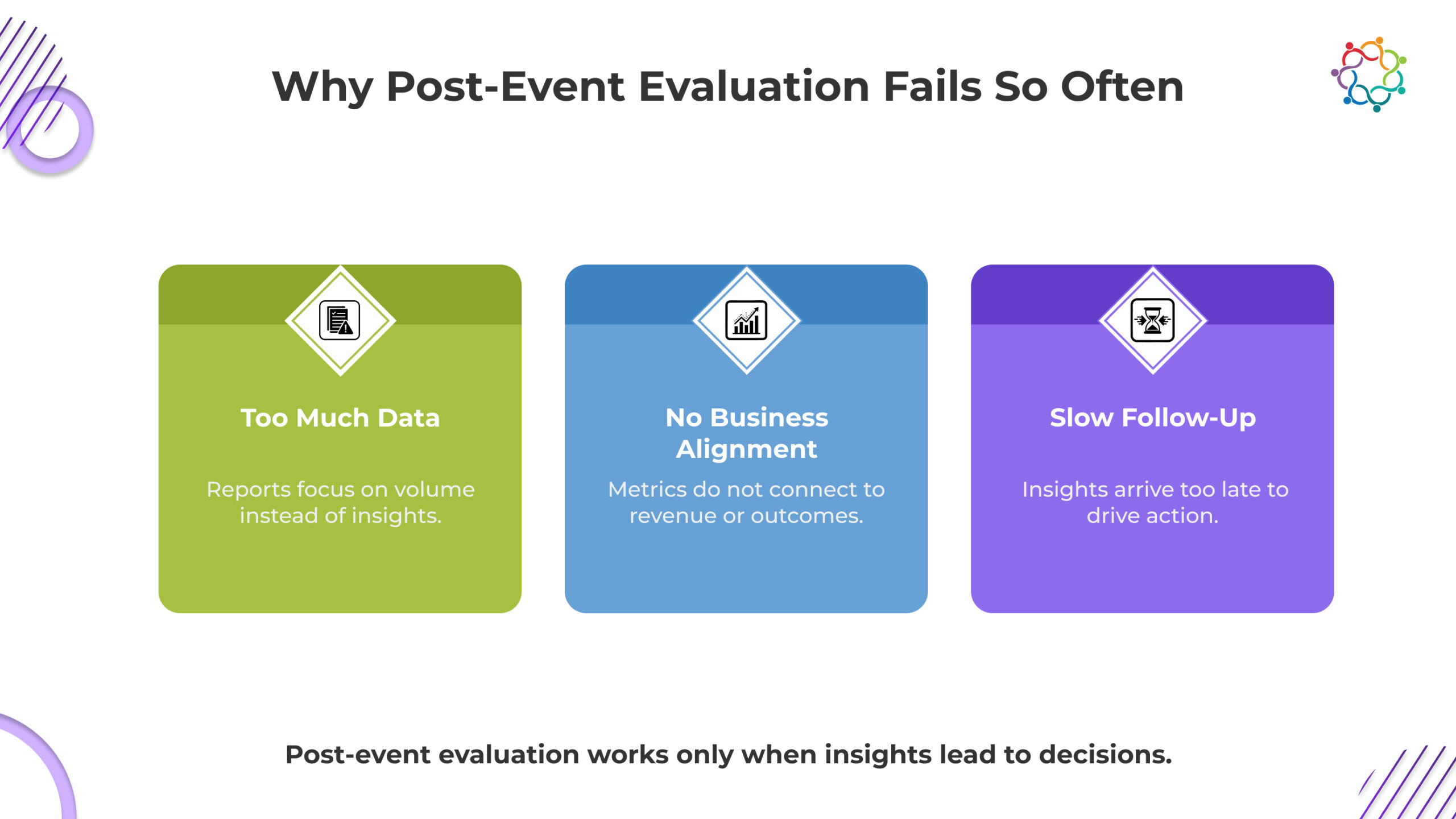 Why Post-Event Evaluation Fails So Often

Too Much Data

Reports focus on volume instead of insights.

No Business Alignment

Metrics do not connect to revenue or outcomes.

Slow Follow-Up

Insights arrive too late to drive action.

Post-event evaluation works only when insights lead to decisions.